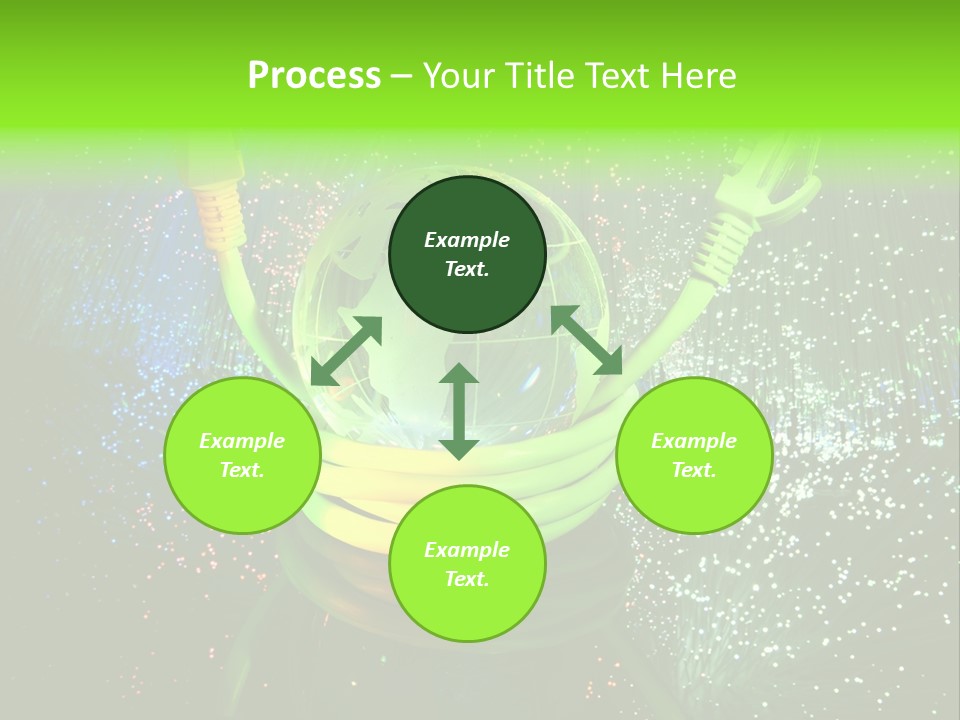 Process – Your Title Text Here

Example Text.

Example Text.

Example Text.

Example Text.